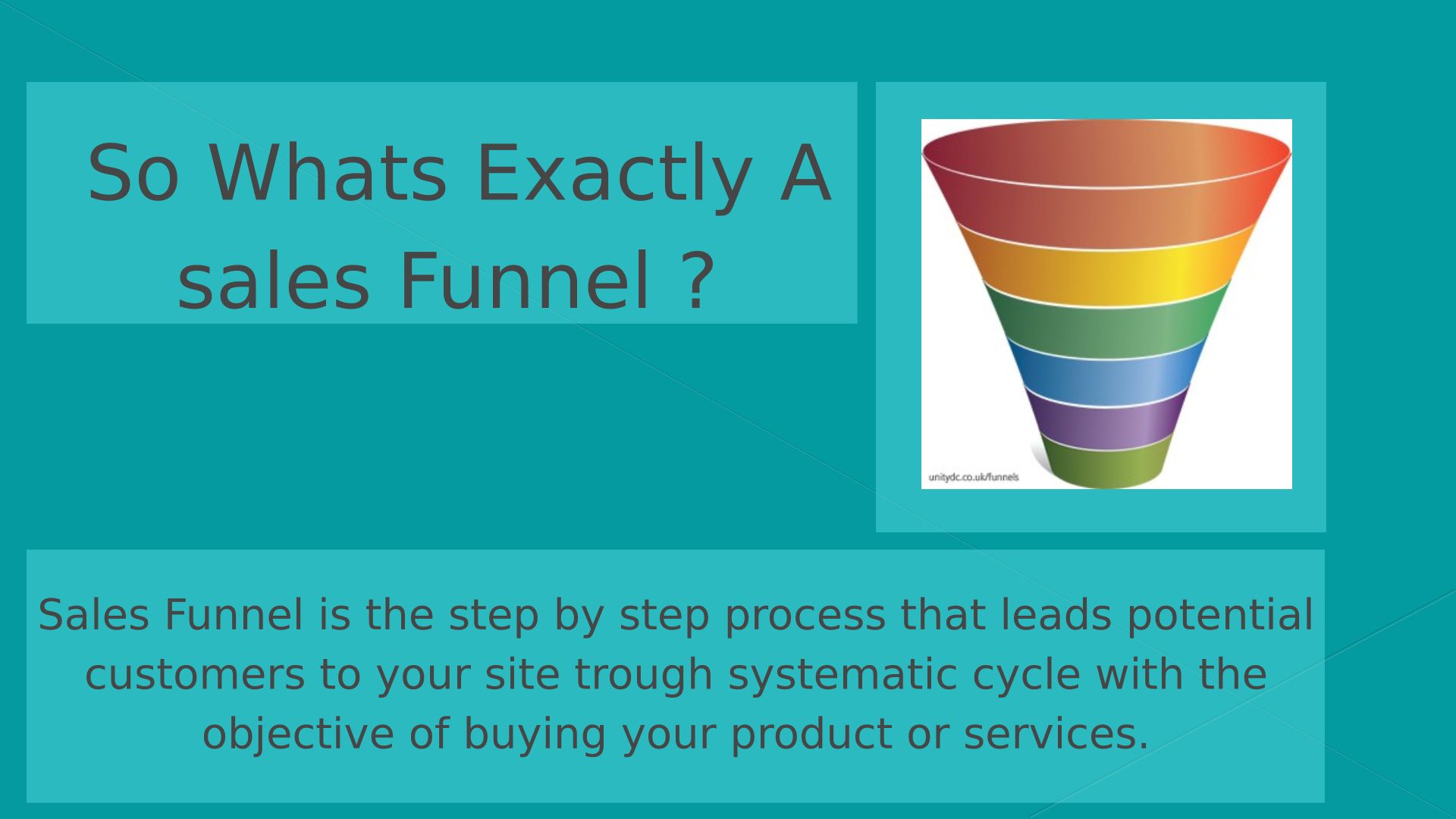 So Whats Exactly A sales Funnel ?

unitydc.co.uk/funnels

Sales Funnel is the step by step process that leads potential customers to your site trough systematic cycle with the objective of buying your product or services.